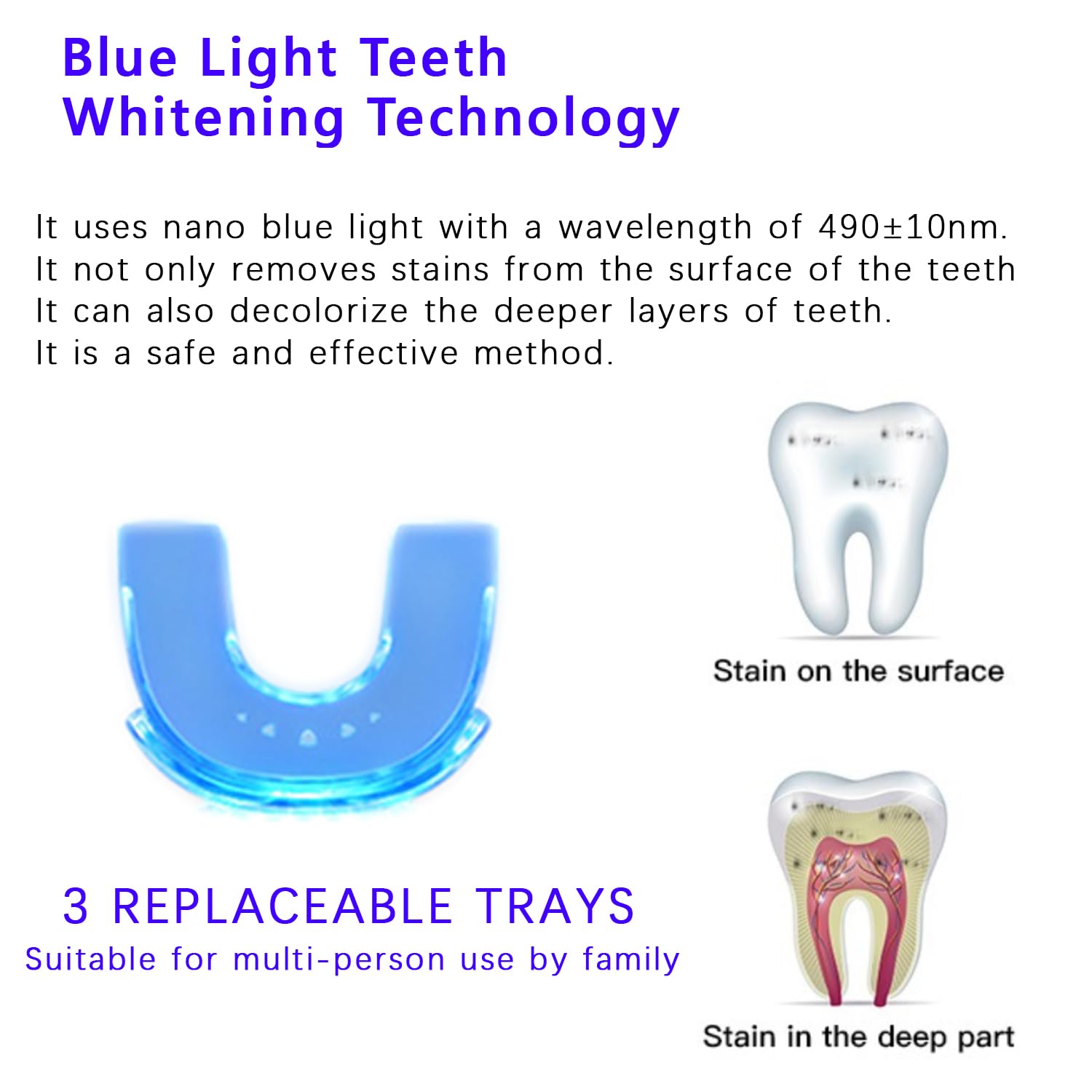 Blue Light Teeth Whitening Technology

It uses nano blue light with a wavelength of 490±10nm. It not only removes stains from the surface of the teeth It can also decolorize the deeper layers of teeth. It is a safe and effective method.

Stain on the surface

3 REPLACEABLE TRAYS
Suitable for multi-person use by family

Stain in the deep part